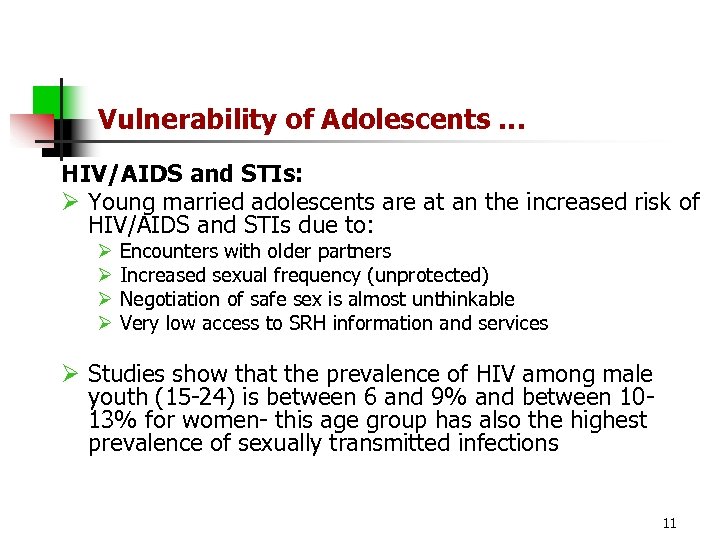 Vulnerability of Adolescents …

HIV/AIDS and STIs:

➢ Young married adolescents are at an the increased risk of HIV/AIDS and STIs due to:

➢ Encounters with older partners
➢ Increased sexual frequency (unprotected)
➢ Negotiation of safe sex is almost unthinkable
➢ Very low access to SRH information and services

➢ Studies show that the prevalence of HIV among male youth (15-24) is between 6 and 9% and between 10-13% for women- this age group has also the highest prevalence of sexually transmitted infections

11